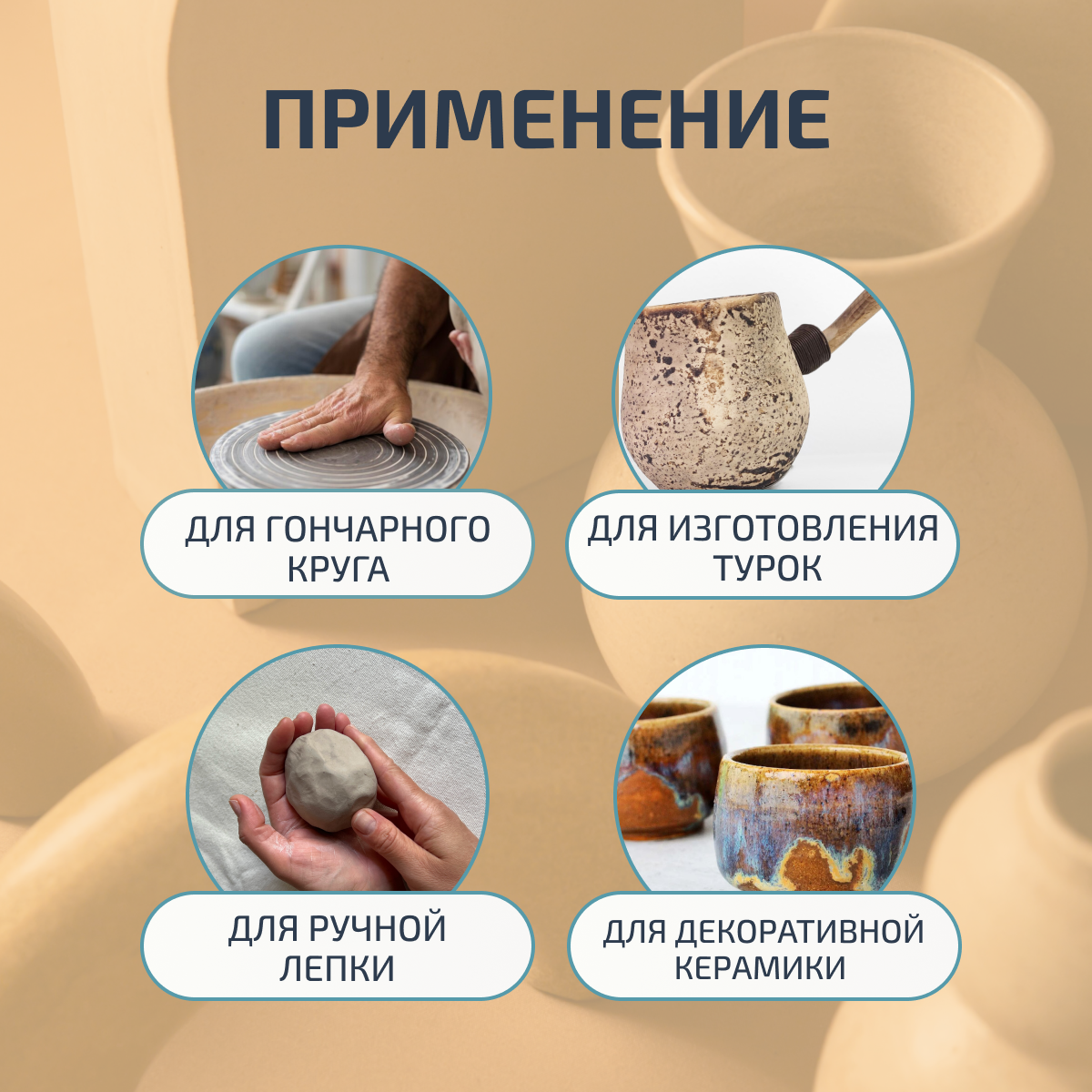 ПРИМЕНЕНИЕ

ДЛЯ ГОНЧАРНОГО КРУГА

ДЛЯ ИЗГОТОВЛЕНИЯ ТУРОК

ДЛЯ РУЧНОЙ ЛЕПКИ

ДЛЯ ДЕКОРАТИВНОЙ КЕРАМИКИ